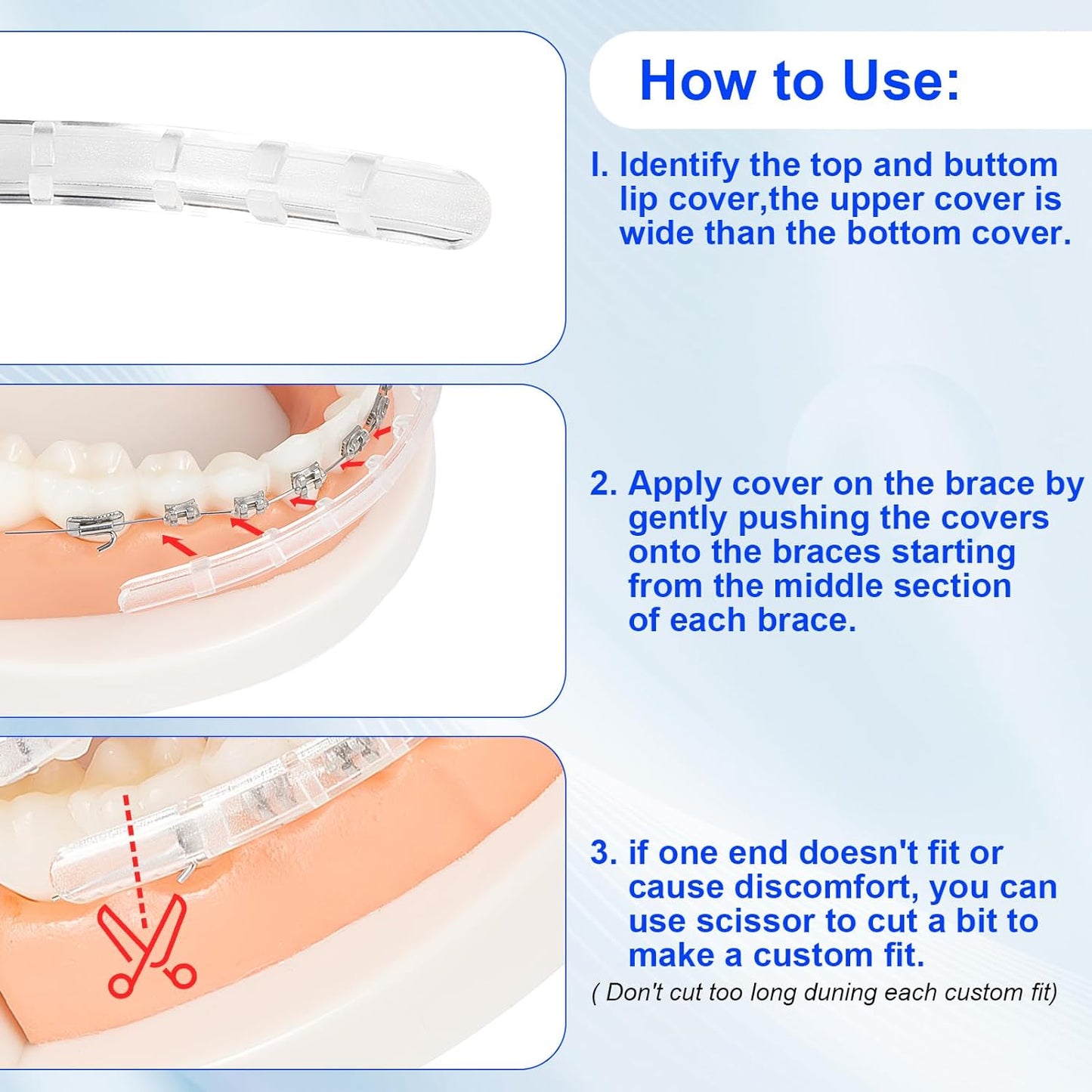 How to Use:

I. Identify the top and buttom lip cover,the upper cover is wide than the bottom cover.

2. Apply cover on the brace by gently pushing the covers onto the braces starting from the middle section of each brace.

3. if one end doesn't fit or cause discomfort, you can use scissor to cut a bit to make a custom fit.

( Don't cut too long duning each custom fit)